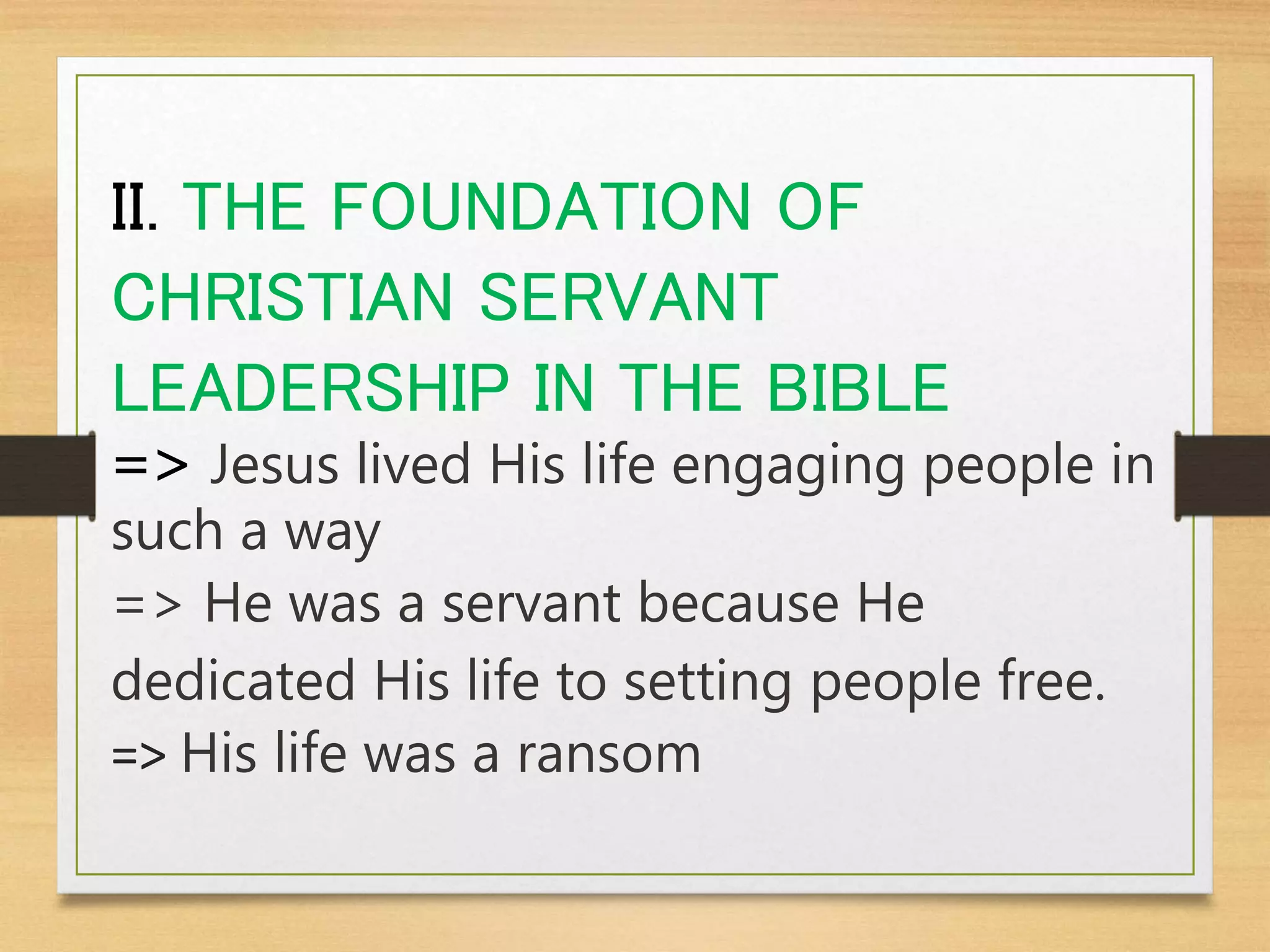 II. THE FOUNDATION OF CHRISTIAN SERVANT LEADERSHIP IN THE BIBLE

=> Jesus lived His life engaging people in such a way

=> He was a servant because He dedicated His life to setting people free.

=> His life was a ransom